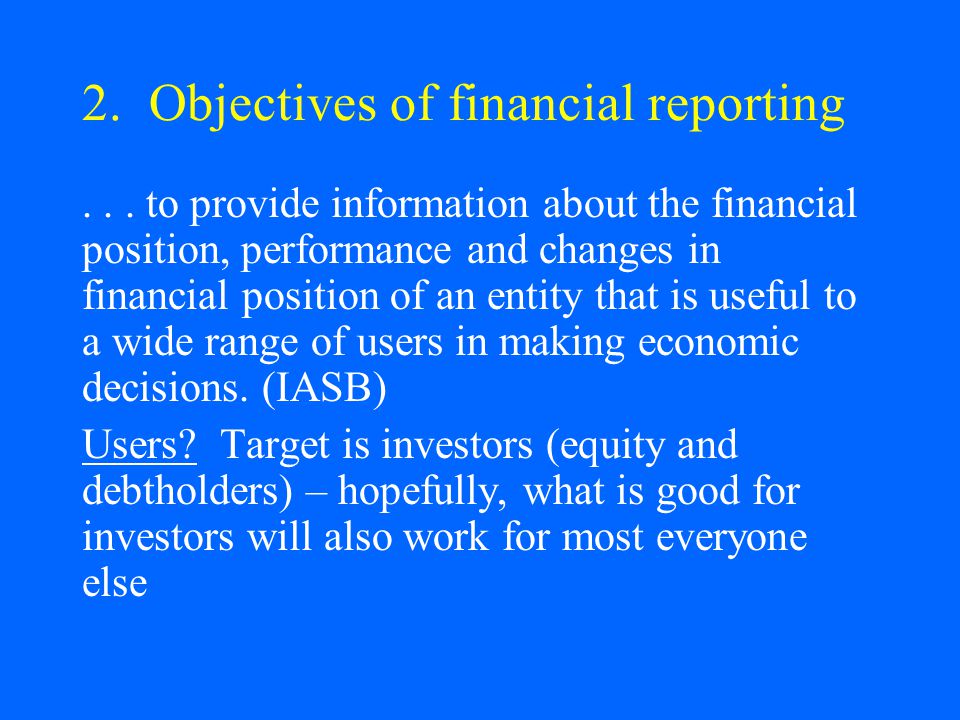 2. Objectives of financial reporting

. . . to provide information about the financial position, performance and changes in financial position of an entity that is useful to a wide range of users in making economic decisions. (IASB)

Users? Target is investors (equity and debtholders) – hopefully, what is good for investors will also work for most everyone else